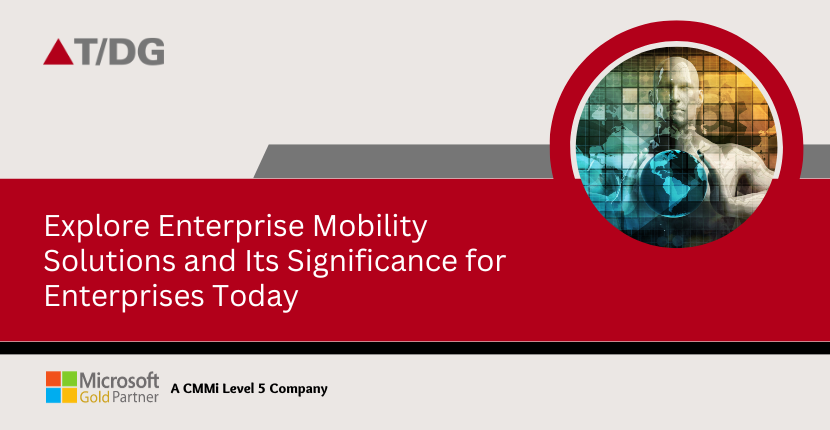 T/DG

Explore Enterprise Mobility Solutions and Its Significance for Enterprises Today

Microsoft
Gold Partner

A CMMi Level 5 Company